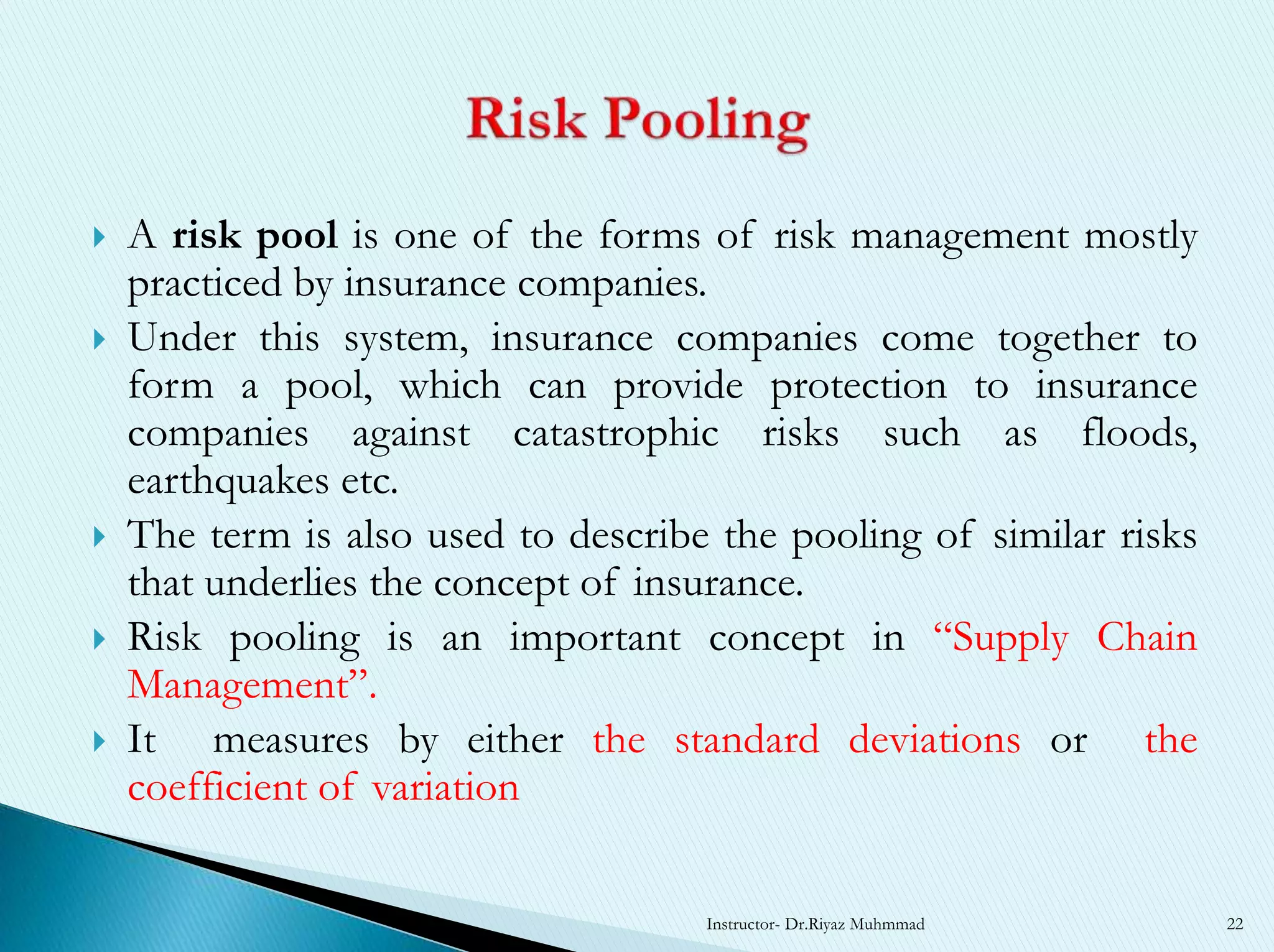 Risk Pooling

A risk pool is one of the forms of risk management mostly practiced by insurance companies.

Under this system, insurance companies come together to form a pool, which can provide protection to insurance companies against catastrophic risks such as floods, earthquakes etc.

The term is also used to describe the pooling of similar risks that underlies the concept of insurance.

Risk pooling is an important concept in “Supply Chain Management”.

It measures by either the standard deviations or the coefficient of variation

Instructor- Dr.Riyaz Muhmmad

22